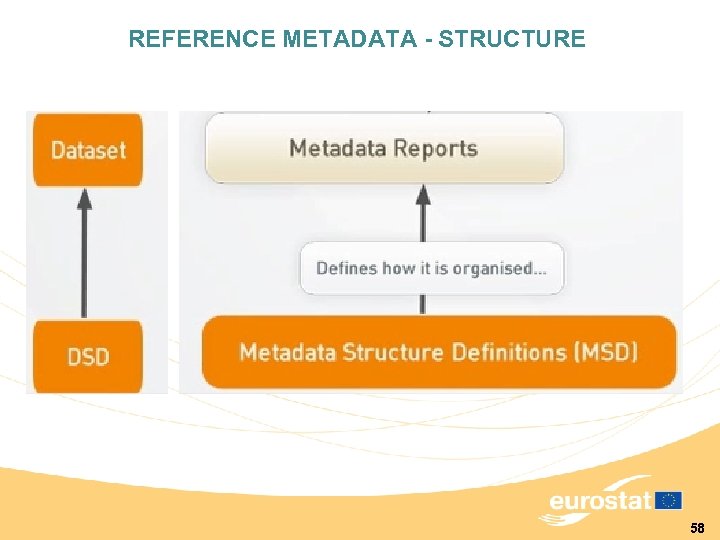 REFERENCE METADATA - STRUCTURE

Dataset

DSD

Metadata Reports

Defines how it is organised...

Metadata Structure Definitions (MSD)

eurostat

58